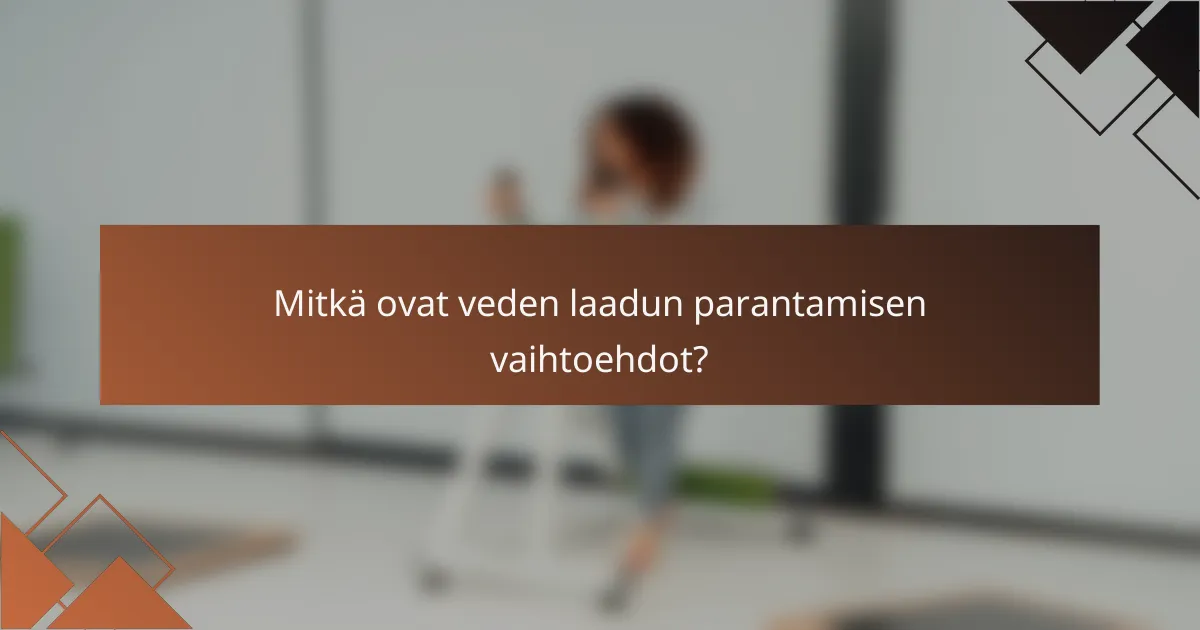 Mitkä ovat veden laadun parantamisen vaihtoehdot?